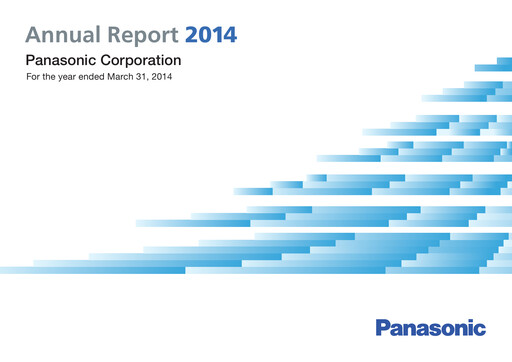 Annual Report 2014

Panasonic Corporation

For the year ended March 31, 2014

Panasonic